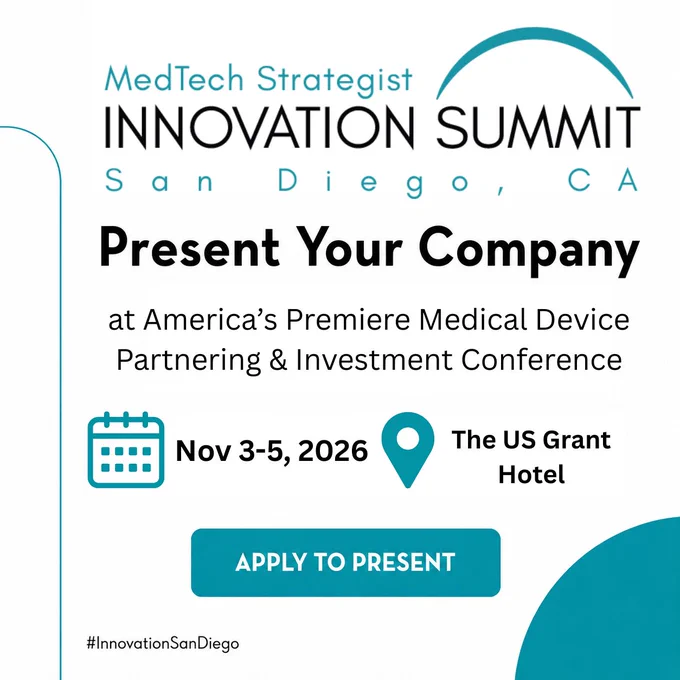 MedTech Strategist
INNOVATION SUMMIT
San Diego, CA

Present Your Company

at America's Premiere Medical Device Partnering & Investment Conference

Nov 3-5, 2026

The US Grant Hotel

APPLY TO PRESENT

#InnovationSanDiego